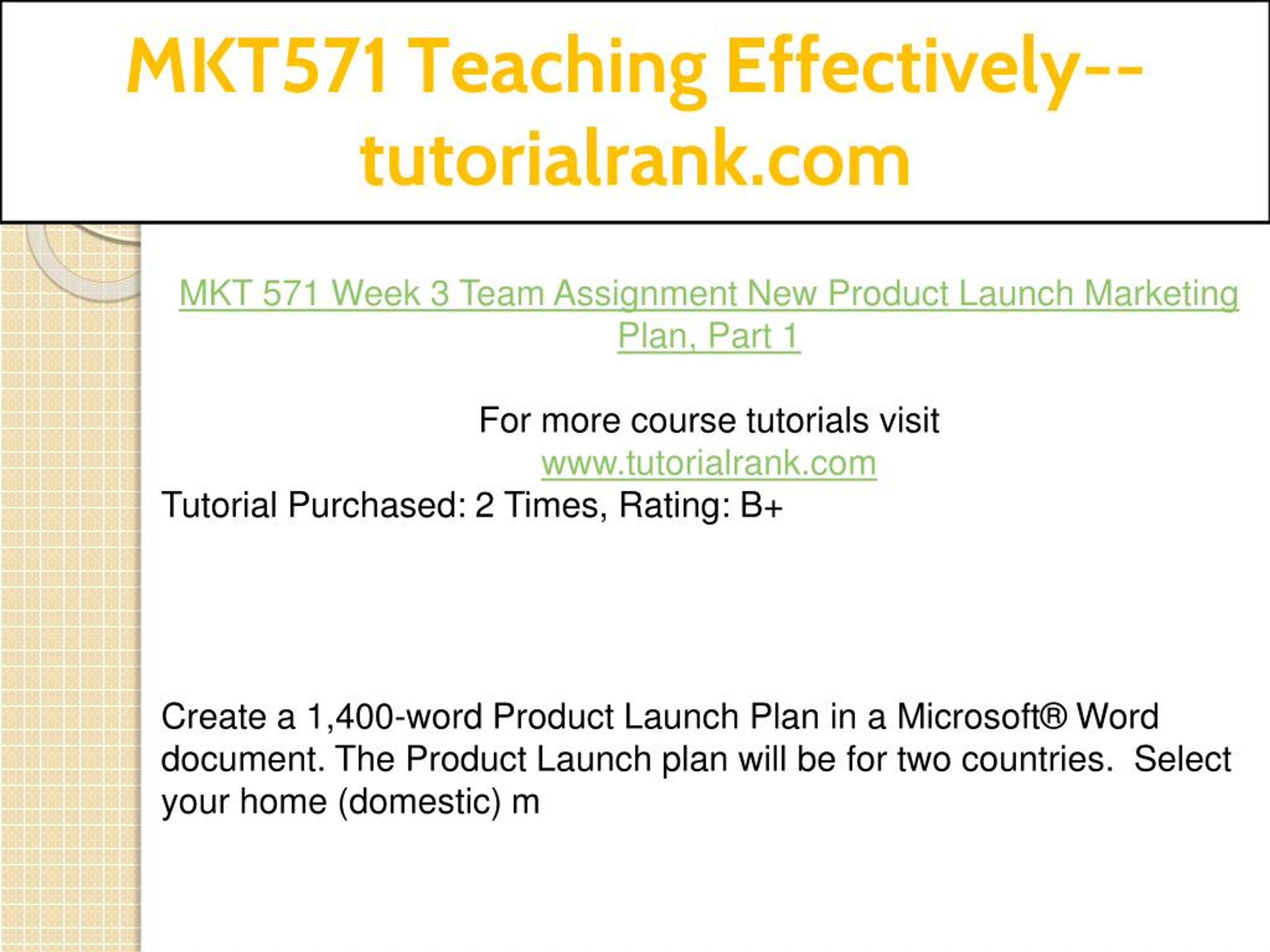 MKT571 Teaching Effectively--tutorialrank.com

MKT 571 Week 3 Team Assignment New Product Launch Marketing Plan, Part 1

For more course tutorials visit
www.tutorialrank.com
Tutorial Purchased: 2 Times, Rating: B+

Create a 1,400-word Product Launch Plan in a Microsoft® Word document. The Product Launch plan will be for two countries.  Select your home (domestic) m